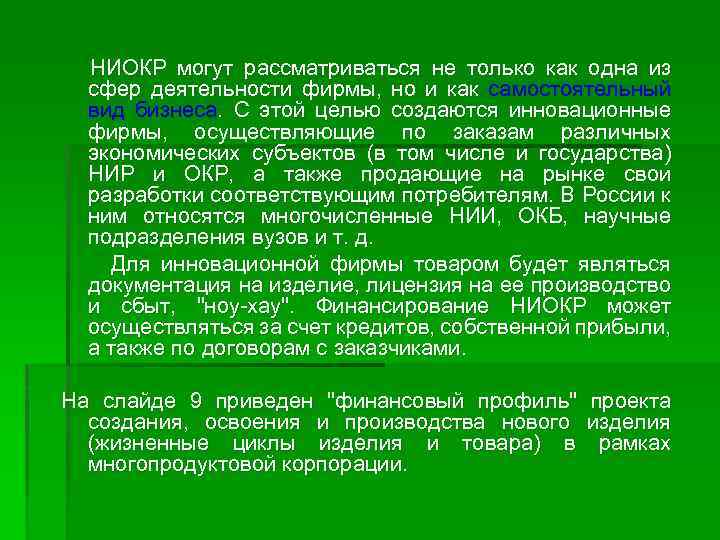 НИОКР могут рассматриваться не только как одна из сфер деятельности фирмы, но и как самостоятельный вид бизнеса. С этой целью создаются инновационные фирмы, осуществляющие по заказам различных экономических субъектов (в том числе и государства) НИР и ОКР, а также продающие на рынке свои разработки соответствующим потребителям. В России к ним относятся многочисленные НИИ, ОКБ, научные подразделения вузов и т. д.

Для инновационной фирмы товаром будет являться документация на изделие, лицензия на ее производство и сбыт, "ноу-хау". Финансирование НИОКР может осуществляться за счет кредитов, собственной прибыли, а также по договорам с заказчиками.

На слайде 9 приведен "финансовый профиль" проекта создания, освоения и производства нового изделия (жизненные циклы изделия и товара) в рамках многопродуктовой корпорации.